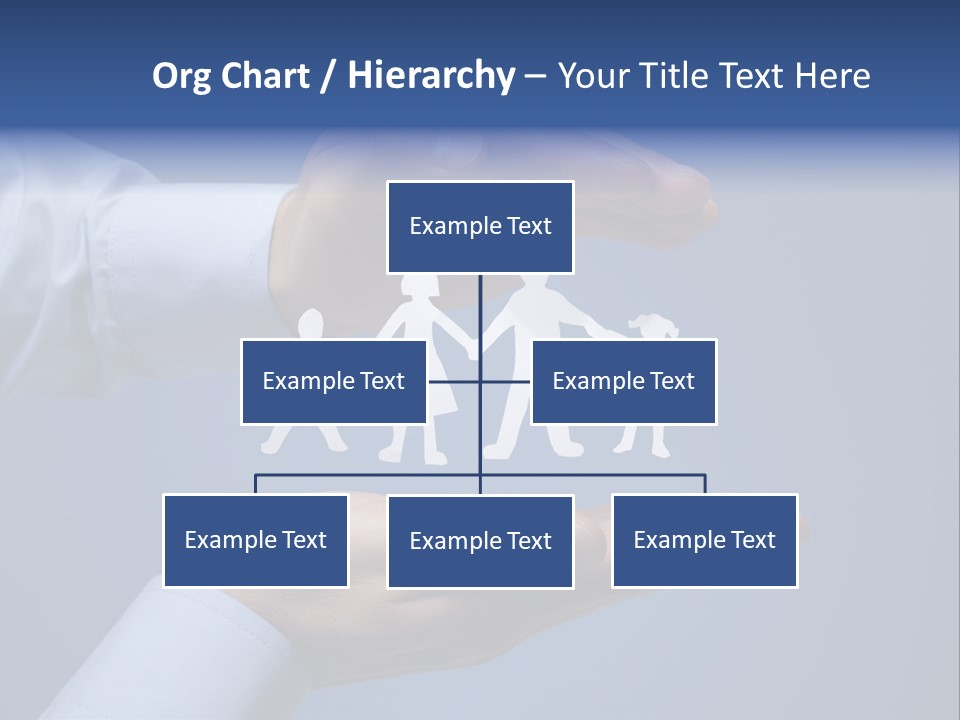 Org Chart / Hierarchy – Your Title Text Here

Example Text

Example Text

Example Text

Example Text

Example Text

Example Text